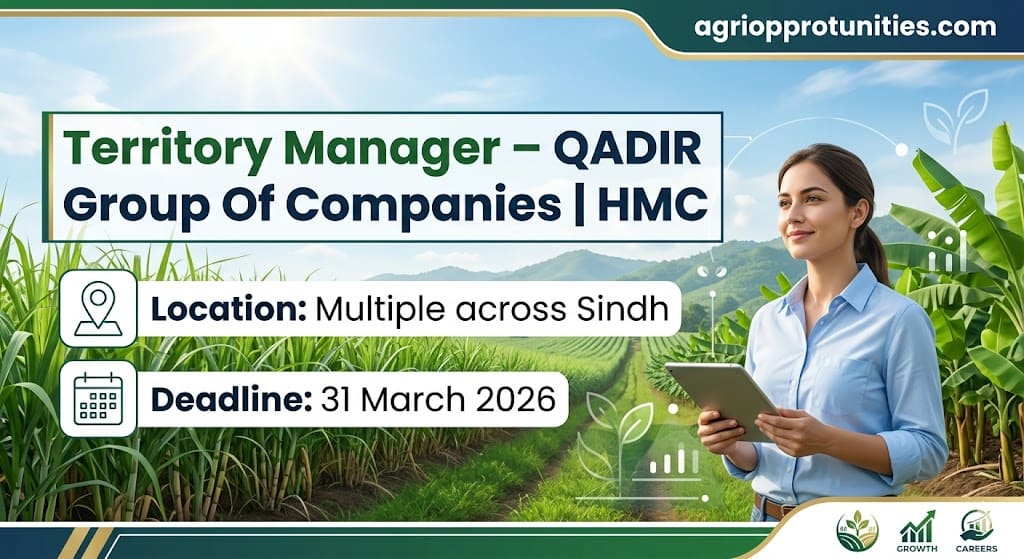 agriopprotunities.com

Territory Manager – QADIR Group Of Companies | HMC

Location: Multiple across Sindh

Deadline: 31 March 2026

GROWTH CAREERS